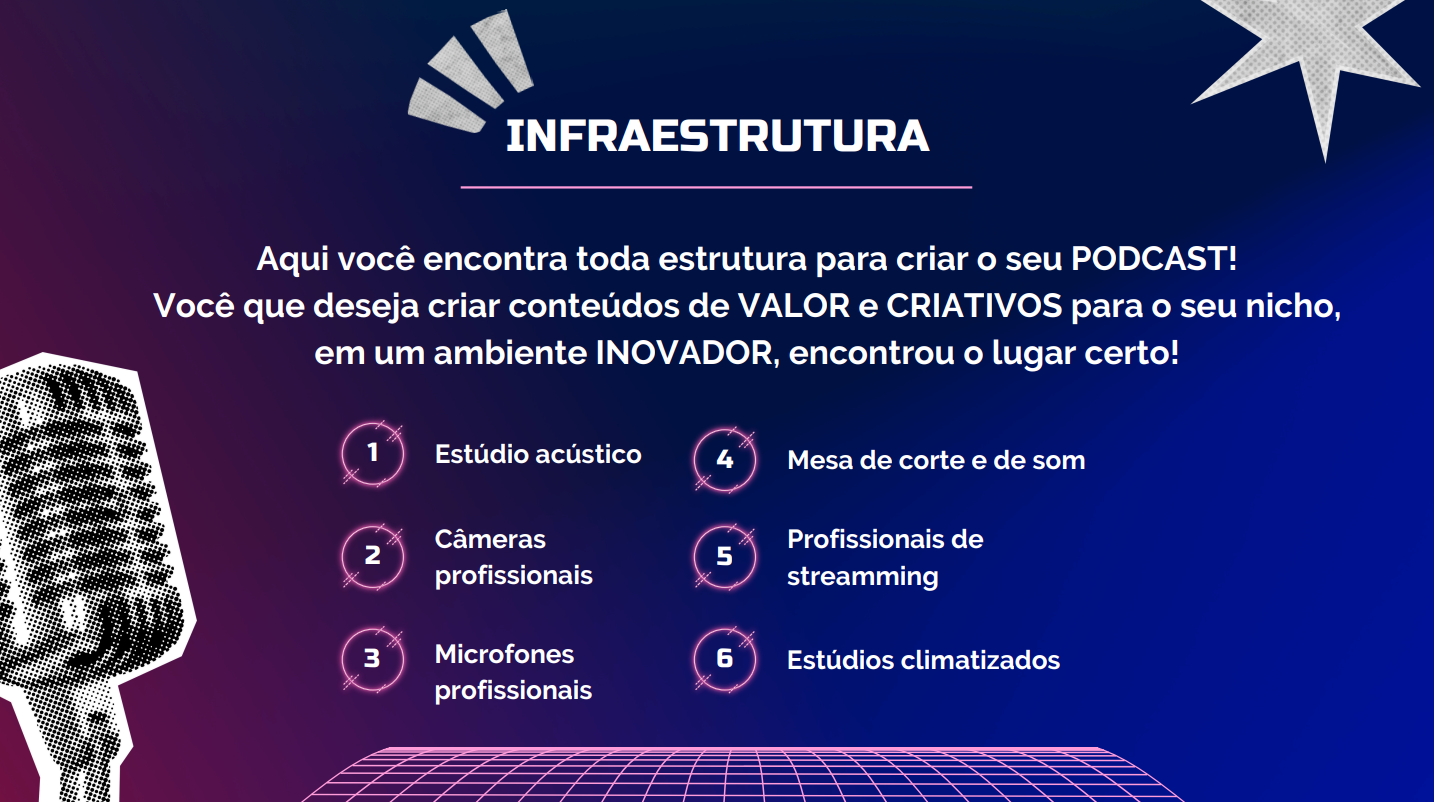 INFRAESTRUTURA

Aqui você encontra toda estrutura para criar o seu PODCAST! Você que deseja criar conteúdos de VALOR e CRIATIVOS para o seu nicho, em um ambiente INOVADOR, encontrou o lugar certo!

1 Estúdio acústico

2 Câmeras profissionais

3 Microfones profissionais

4 Mesa de corte e de som

5 Profissionais de streamming

6 Estúdios climatizados